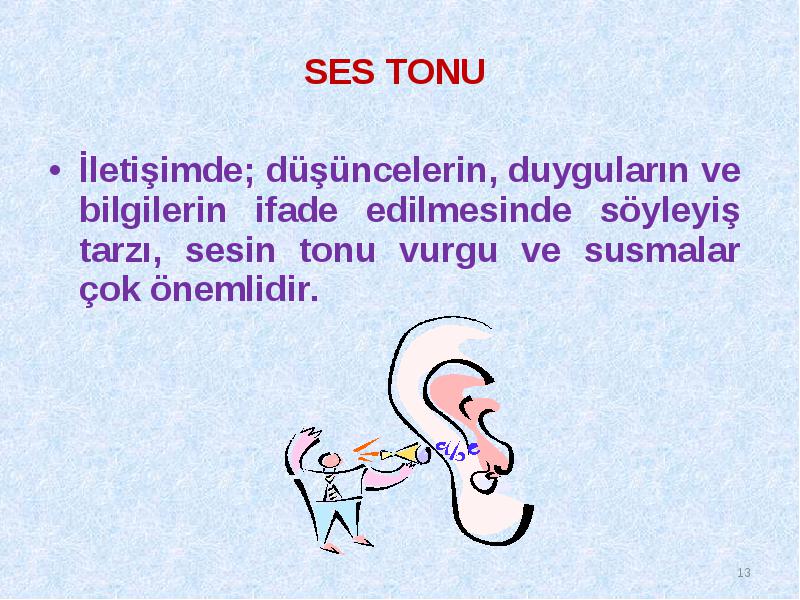 SES TONU

• İletişimde; düşüncelerin, duyguların ve bilgilerin ifade edilmesinde söyleyiş tarzı, sesin tonu vurgu ve susmalar çok önemlidir.

13